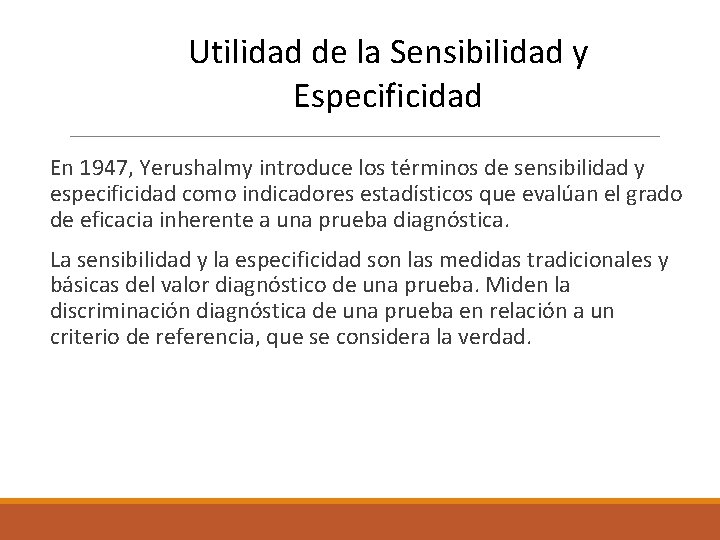 Utilidad de la Sensibilidad y Especificidad

En 1947, Yerushalmy introduce los términos de sensibilidad y especificidad como indicadores estadísticos que evalúan el grado de eficacia inherente a una prueba diagnóstica.

La sensibilidad y la especificidad son las medidas tradicionales y básicas del valor diagnóstico de una prueba. Miden la discriminación diagnóstica de una prueba en relación a un criterio de referencia, que se considera la verdad.